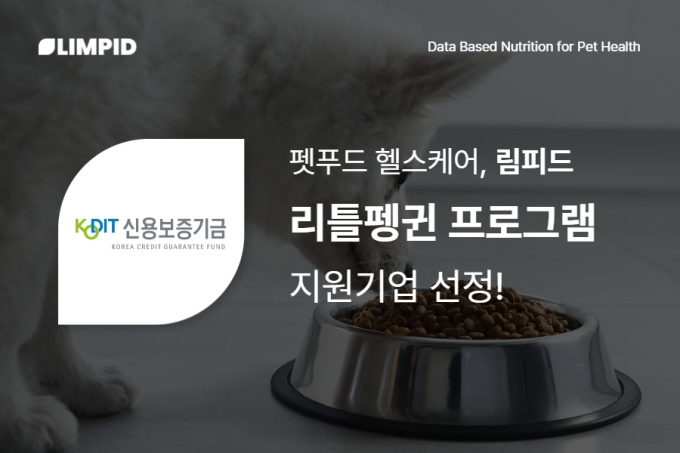 LIMPID

Data Based Nutrition for Pet Health

KODIT 신용보증기금
KOREA CREDIT GUARANTEE FUND

펫푸드 헬스케어, 림피드

리틀펭귄 프로그램

지원기업 선정!